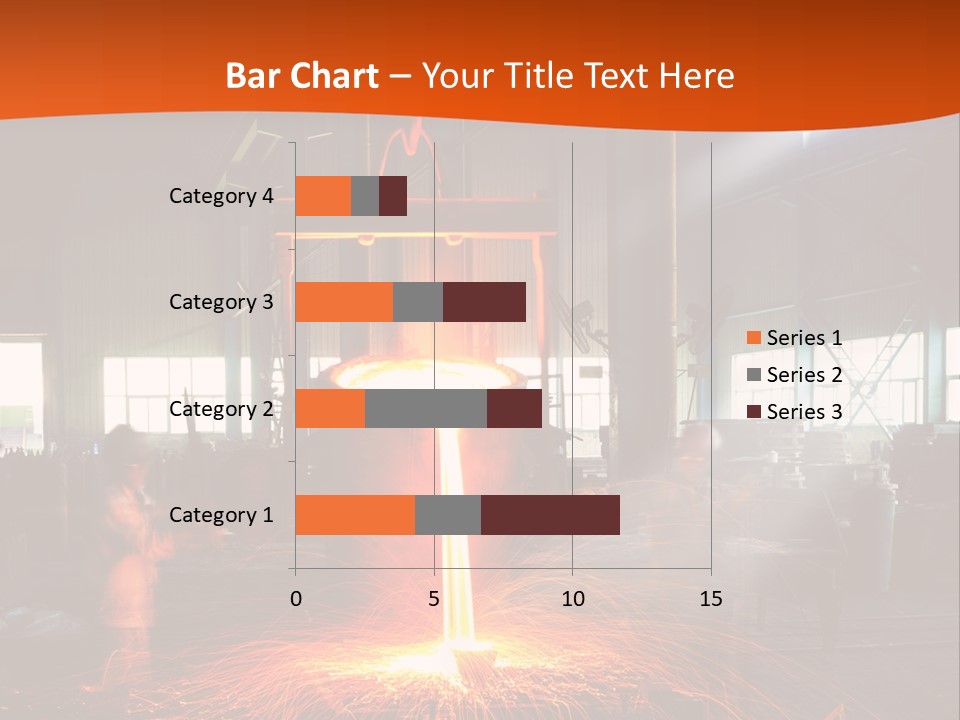 Bar Chart – Your Title Text Here

Category 4
Category 3
Category 2
Category 1

0
5
10
15

Series 1
Series 2
Series 3